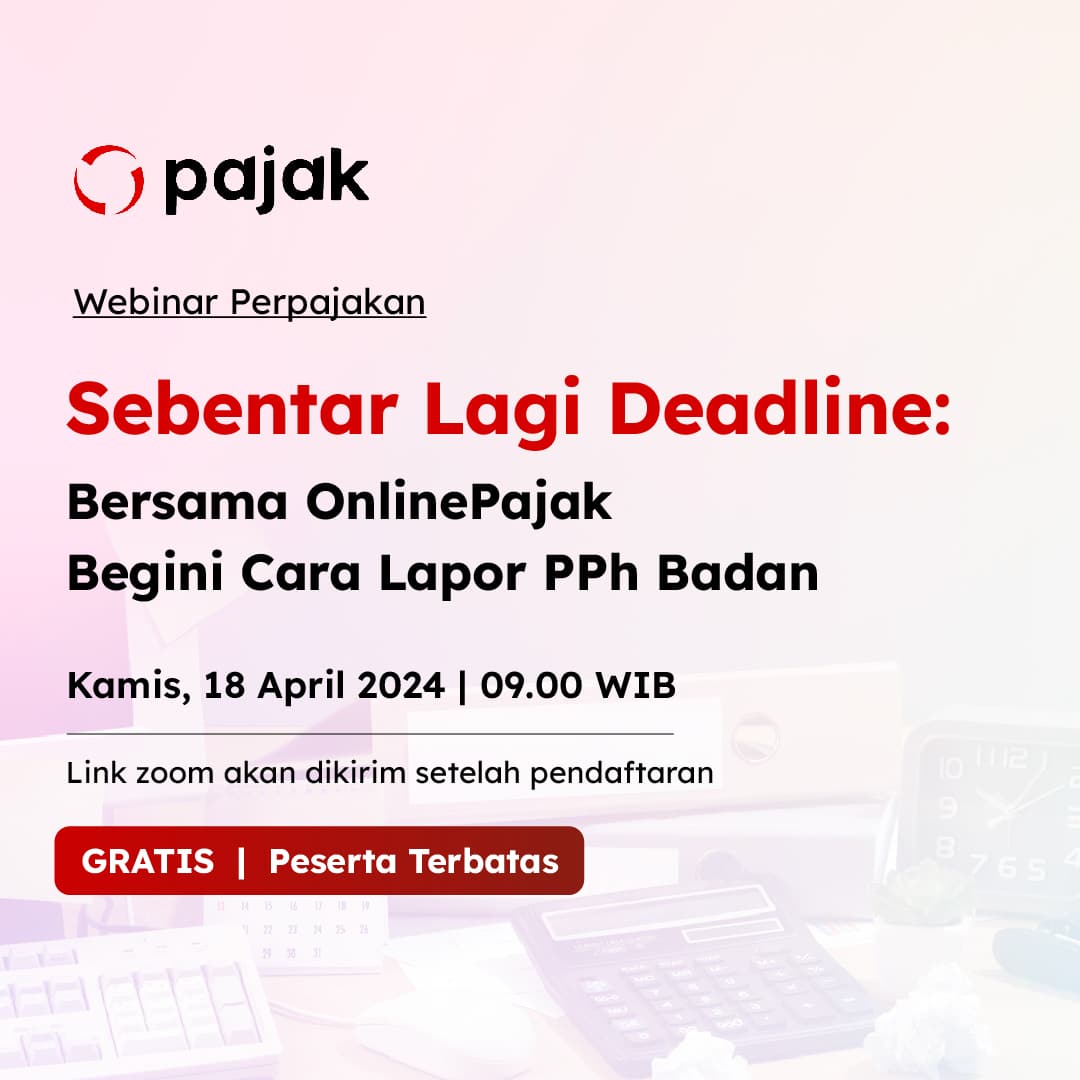 pajak

Webinar Perpajakan

Sebentar Lagi Deadline:

Bersama OnlinePajak
Begini Cara Lapor PPh Badan

Kamis, 18 April 2024 | 09.00 WIB

Link zoom akan dikirim setelah pendaftaran

GRATIS | Peserta Terbatas